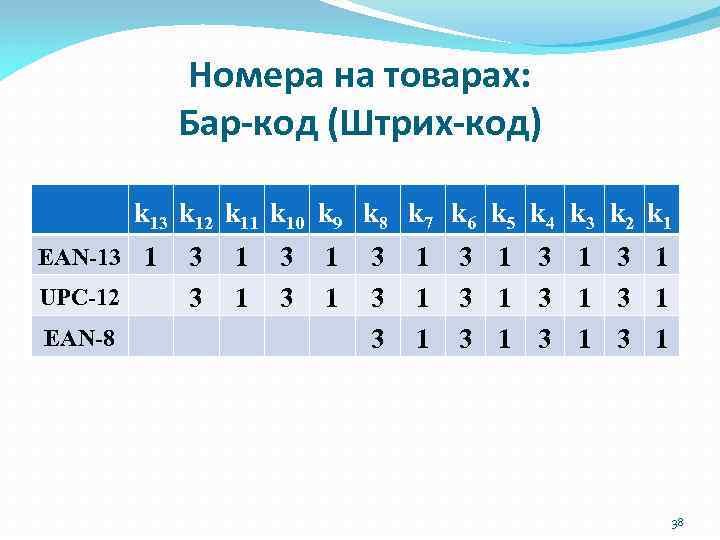 Номера на товарах:
Бар-код (Штрих-код)

| | $k_{13}$ | $k_{12}$ | $k_{11}$ | $k_{10}$ | $k_9$ | $k_8$ | $k_7$ | $k_6$ | $k_5$ | $k_4$ | $k_3$ | $k_2$ | $k_1$ |
|---|---|---|---|---|---|---|---|---|---|---|---|---|---|
| EAN-13 | 1 | 3 | 1 | 3 | 1 | 3 | 1 | 3 | 1 | 3 | 1 | 3 | 1 |
| UPC-12 | | 3 | 1 | 3 | 1 | 3 | 1 | 3 | 1 | 3 | 1 | 3 | 1 |
| EAN-8 | | | | | | 3 | 1 | 3 | 1 | 3 | 1 | 3 | 1 |

38